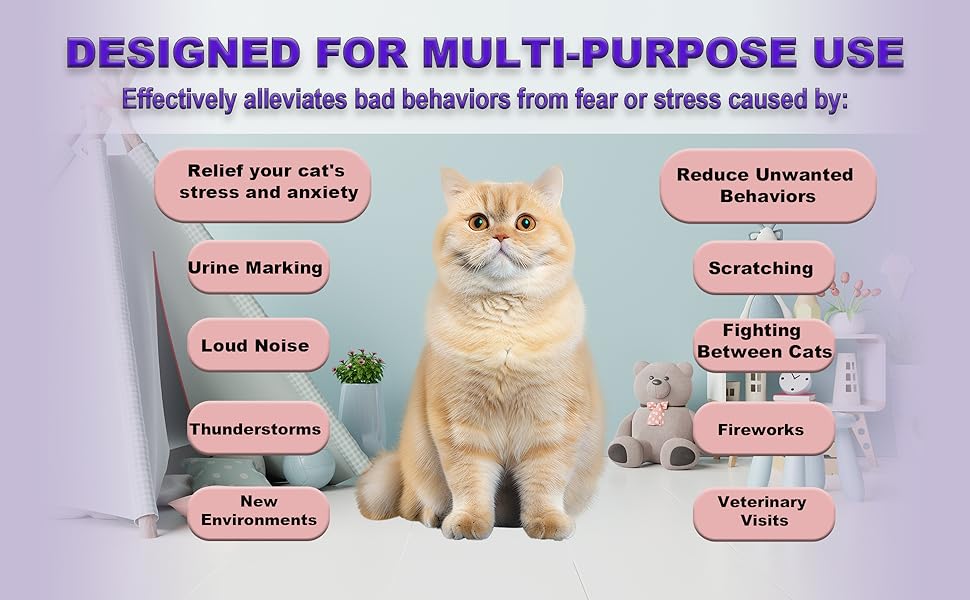 DESIGNED FOR MULTI-PURPOSE USE

Effectively alleviates bad behaviors from fear or stress caused by:

Relief your cat's stress and anxiety

Urine Marking

Loud Noise

Thunderstorms

New Environments

Reduce Unwanted Behaviors

Scratching

Fighting Between Cats

Fireworks

Veterinary Visits